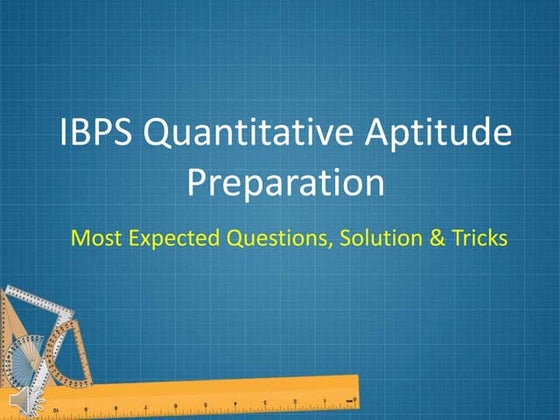 IBPS Quantitative Aptitude Preparation

Most Expected Questions, Solution & Tricks